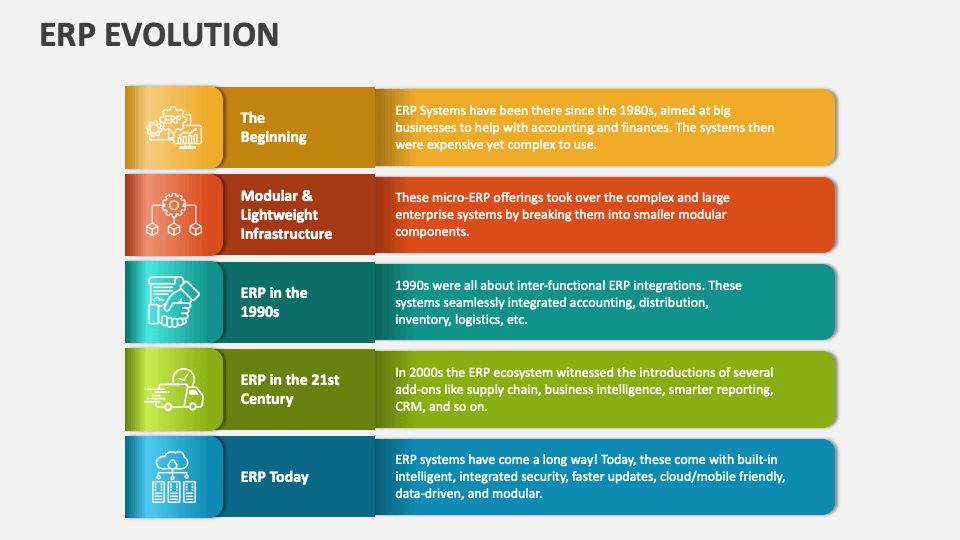 ERP EVOLUTION

ERP

The Beginning

ERP Systems have been there since the 1980s, aimed at big businesses to help with accounting and finances. The systems then were expensive yet complex to use.

Modular & Lightweight Infrastructure

These micro-ERP offerings took over the complex and large enterprise systems by breaking them into smaller modular components.

ERP in the 1990s

1990s were all about inter-functional ERP integrations. These systems seamlessly integrated accounting, distribution, inventory, logistics, etc.

ERP in the 21st Century

In 2000s the ERP ecosystem witnessed the introductions of several add-ons like supply chain, business intelligence, smarter reporting, CRM, and so on.

ERP Today

ERP systems have come a long way! Today, these come with built-in intelligent, integrated security, faster updates, cloud/mobile friendly, data-driven, and modular.